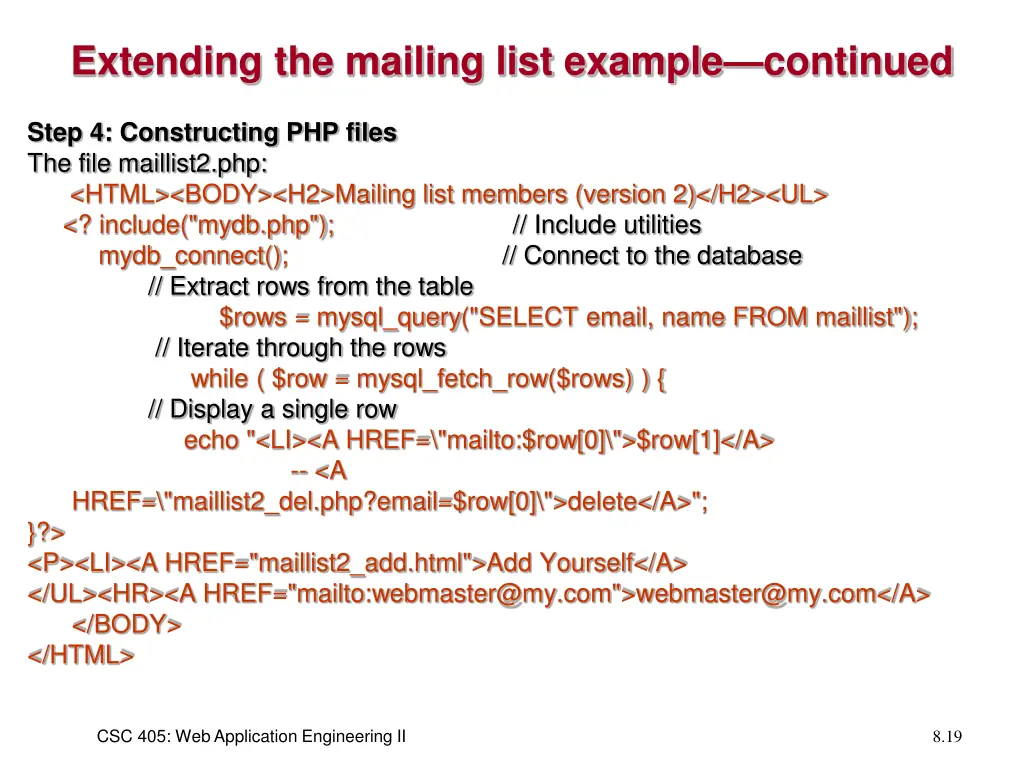 Extending the mailing list example—continued

Step 4: Constructing PHP files
The file maillist2.php:
<HTML><BODY><H2>Mailing list members (version 2)</H2><UL>
<? include("mydb.php"); // Include utilities
mydb_connect(); // Connect to the database
// Extract rows from the table
$rows = mysql_query("SELECT email, name FROM maillist");
// Iterate through the rows
while ( $row = mysql_fetch_row($rows) ) {
// Display a single row
echo "<LI><A HREF=\"mailto:$row[0]\">$row[1]</A>
-- <A
HREF=\"maillist2_del.php?email=$row[0]\">delete</A>";
}?>
<P><LI><A HREF="maillist2_add.html">Add Yourself</A>
</UL><HR><A HREF="mailto:webmaster@my.com">webmaster@my.com</A>
</BODY>
</HTML>

CSC 405: Web Application Engineering II

8.19